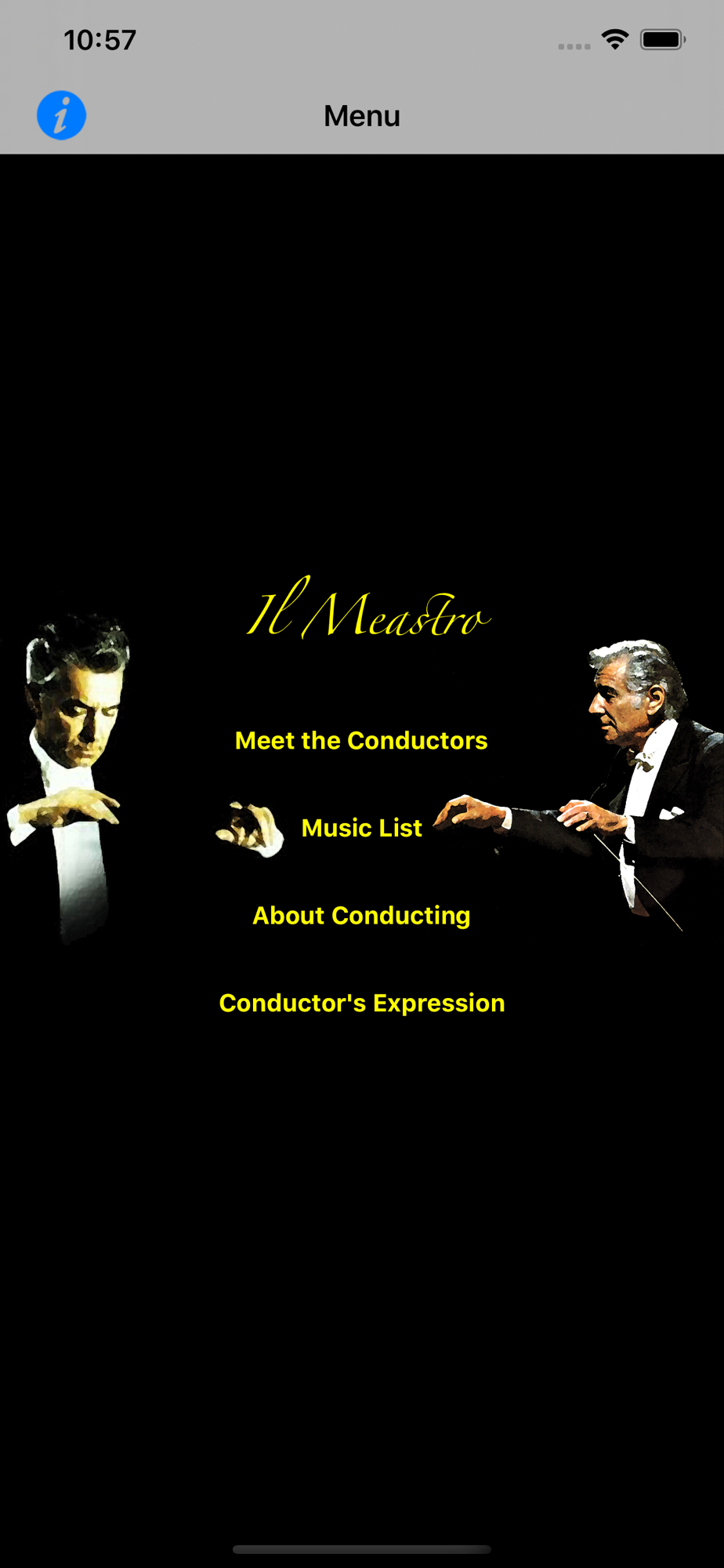 10:57

i

Menu

Il Meastro

Meet the Conductors

Music List

About Conducting

Conductor's Expression